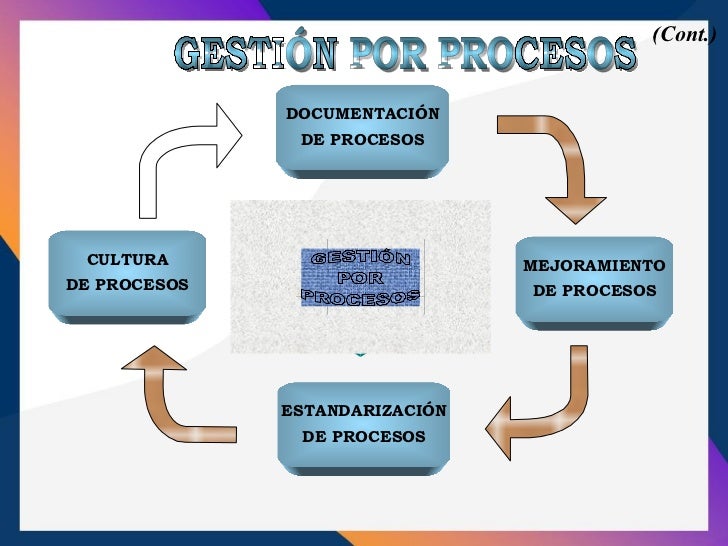 GESTIÓN POR PROCESOS (Cont.)

DOCUMENTACIÓN DE PROCESOS

CULTURA DE PROCESOS

GESTIÓN POR PROCESOS

MEJORAMIENTO DE PROCESOS

ESTANDARIZACIÓN DE PROCESOS